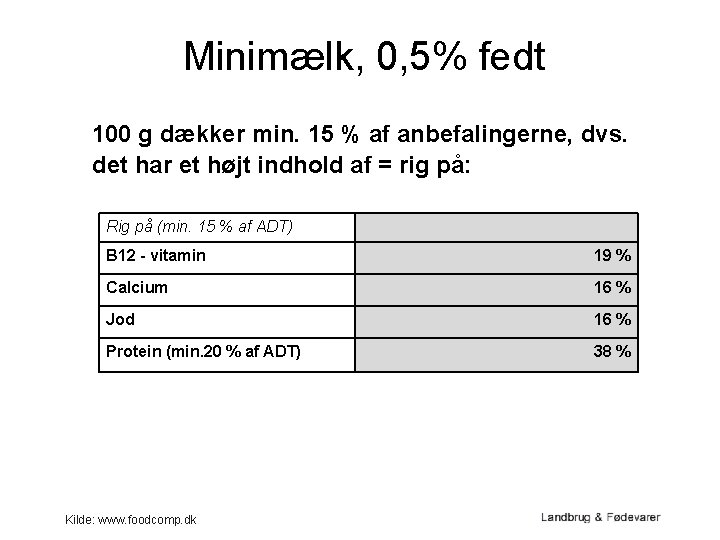 Minimælk, 0,5% fedt

100 g dækker min. 15 % af anbefalingerne, dvs. det har et højt indhold af = rig på:

| Rig på (min. 15 % af ADT) | |
|---|---|
| B12 - vitamin | 19 % |
| Calcium | 16 % |
| Jod | 16 % |
| Protein (min.20 % af ADT) | 38 % |

Kilde: www.foodcomp.dk

Landbrug & Fødevarer